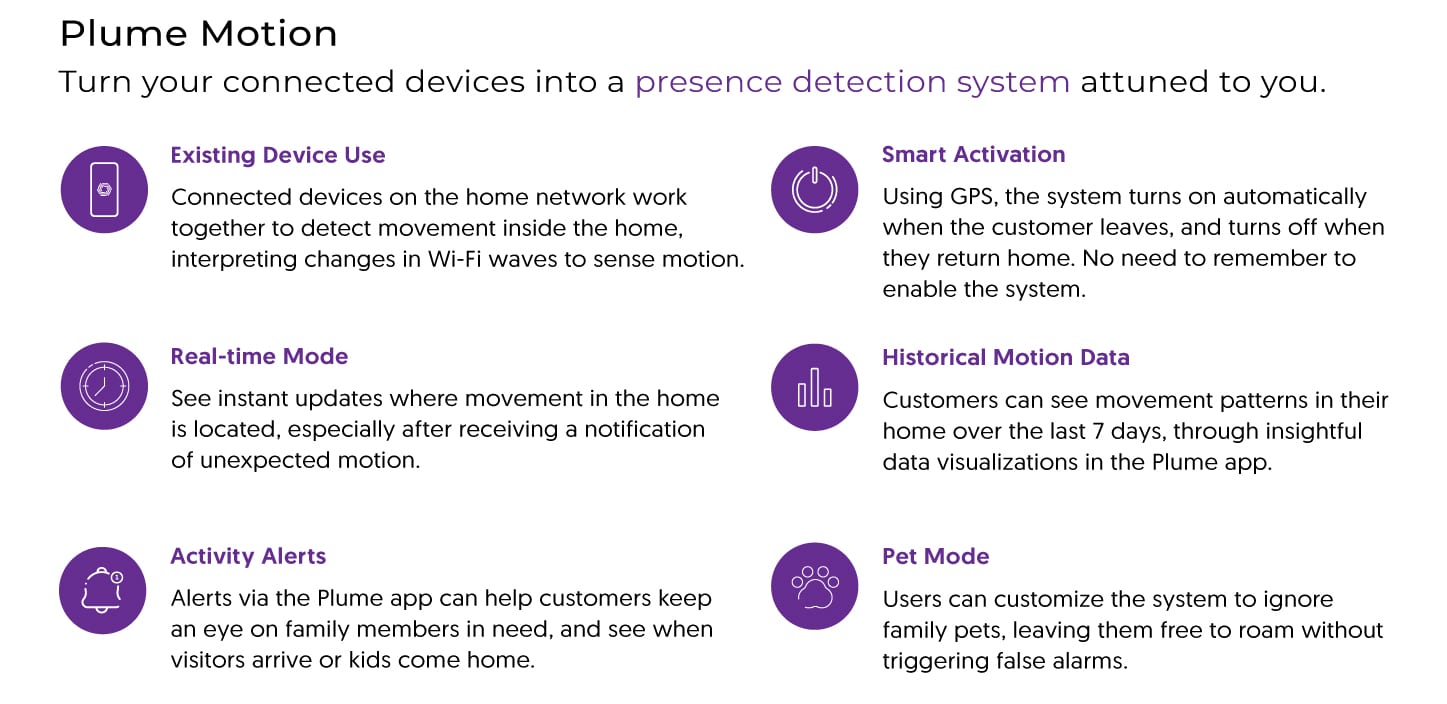 Plume Motion

Turn your connected devices into a presence detection system attuned to you.

Existing Device Use

Connected devices on the home network work together to detect movement inside the home, interpreting changes in Wi-Fi waves to sense motion.

Real-time Mode

See instant updates where movement in the home is located, especially after receiving a notification of unexpected motion.

Activity Alerts

Alerts via the Plume app can help customers keep an eye on family members in need, and see when visitors arrive or kids come home.

Smart Activation

Using GPS, the system turns on automatically when the customer leaves, and turns off when they return home. No need to remember to enable the system.

Historical Motion Data

Customers can see movement patterns in their home over the last 7 days, through insightful data visualizations in the Plume app.

Pet Mode

Users can customize the system to ignore family pets, leaving them free to roam without triggering false alarms.